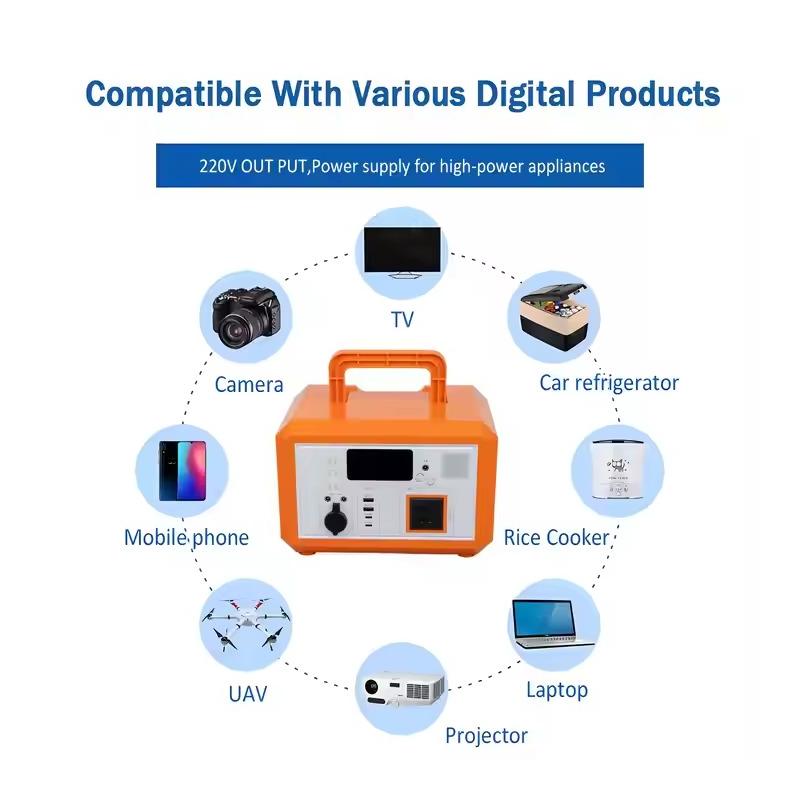 Compatible With Various Digital Products

220V OUT PUT,Power supply for high-power appliances

TV

Camera

Car refrigerator

Mobile phone

Rice Cooker

UAV

Laptop

Projector